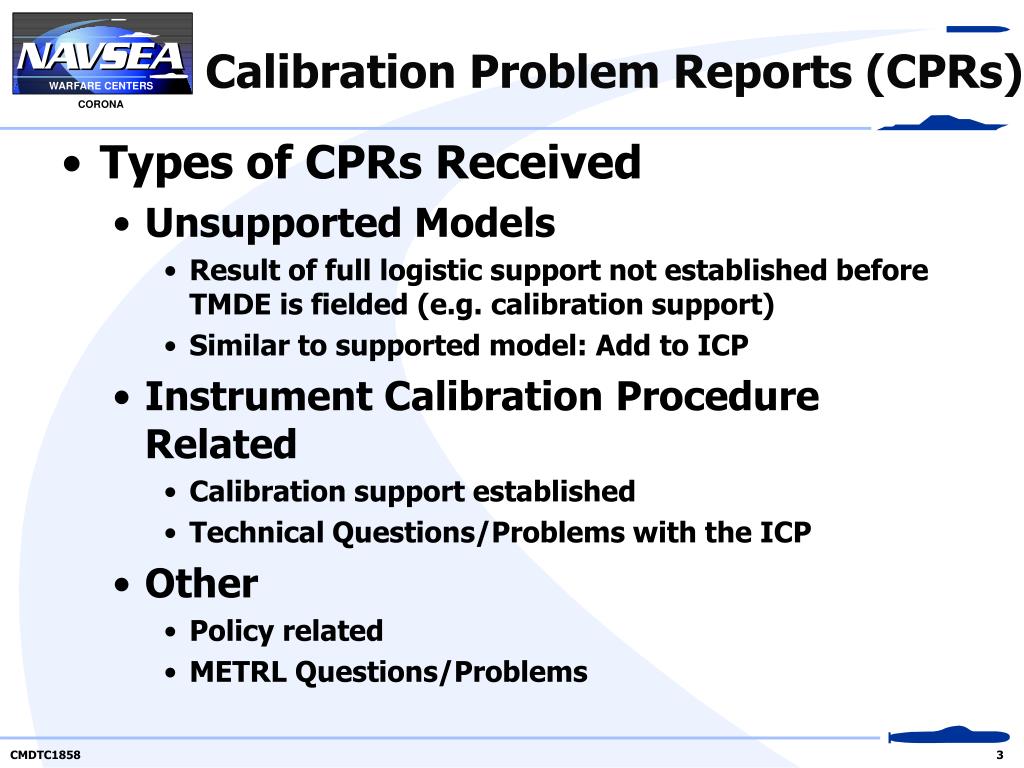 NAVSEA
WARFARE CENTERS
CORONA

Calibration Problem Reports (CPRs)

• Types of CPRs Received
• Unsupported Models
• Result of full logistic support not established before TMDE is fielded (e.g. calibration support)
• Similar to supported model: Add to ICP
• Instrument Calibration Procedure Related
• Calibration support established
• Technical Questions/Problems with the ICP
• Other
• Policy related
• METRL Questions/Problems

CMDTC1858

3